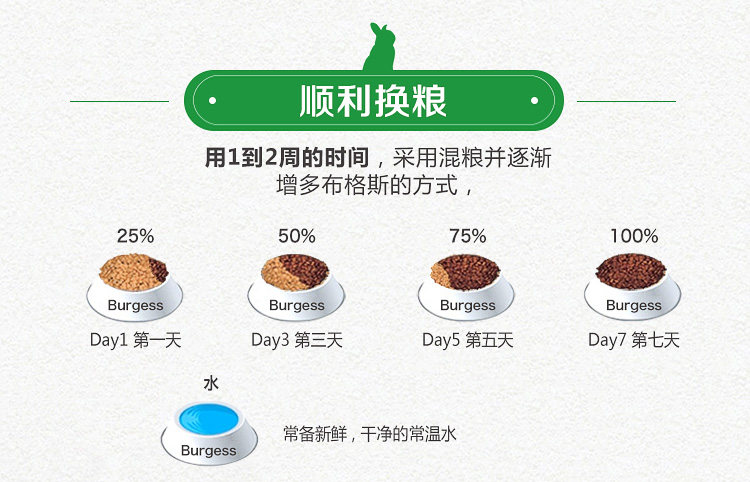 顺利换粮

用1到2周的时间，采用混粮并逐渐增多布格斯的方式，

25%
Burgess
Day1 第一天

50%
Burgess
Day3 第三天

75%
Burgess
Day5 第五天

100%
Burgess
Day7 第七天

水
Burgess
常备新鲜，干净的常温水